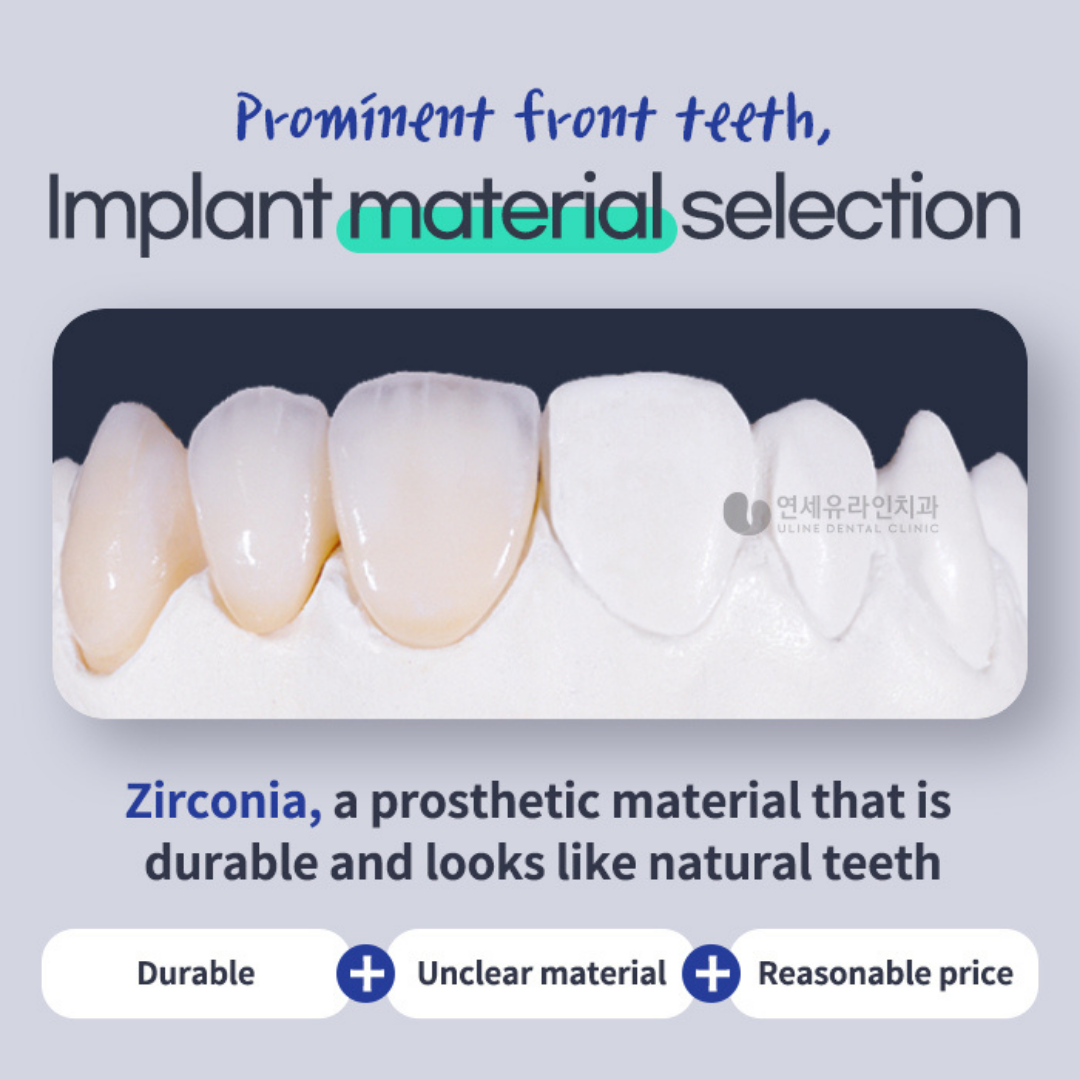 Prominent front teeth,
Implant material selection

연세유라인치과
ULINE DENTAL CLINIC

Zirconia, a prosthetic material that is durable and looks like natural teeth

Durable + Unclear material + Reasonable price